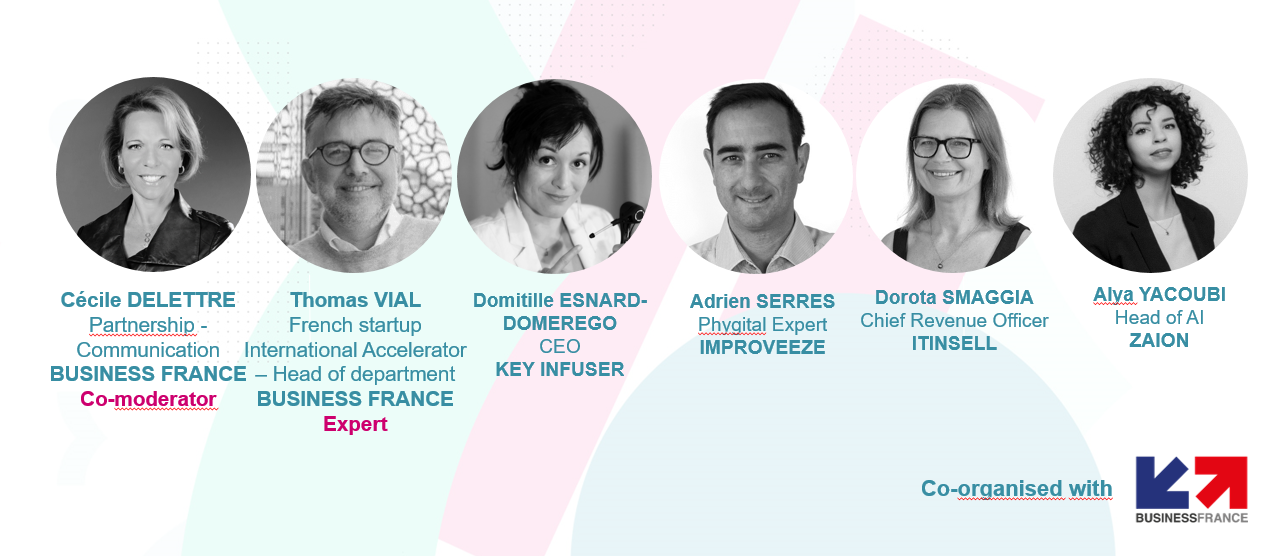 Cécile DELETTRE
Partnership - Communication
BUSINESS FRANCE
Co-moderator

Thomas VIAL
French startup International Accelerator – Head of department
BUSINESS FRANCE
Expert

Domitille ESNARD-DOMEREGO
CEO
KEY INFUSER

Adrien SERRES
Phygital Expert
IMPROVEEZE

Dorota SMAGGIA
Chief Revenue Officer
ITINSELL

Alya YACOUBI
Head of AI
ZAION

Co-organised with

BUSINESSFRANCE